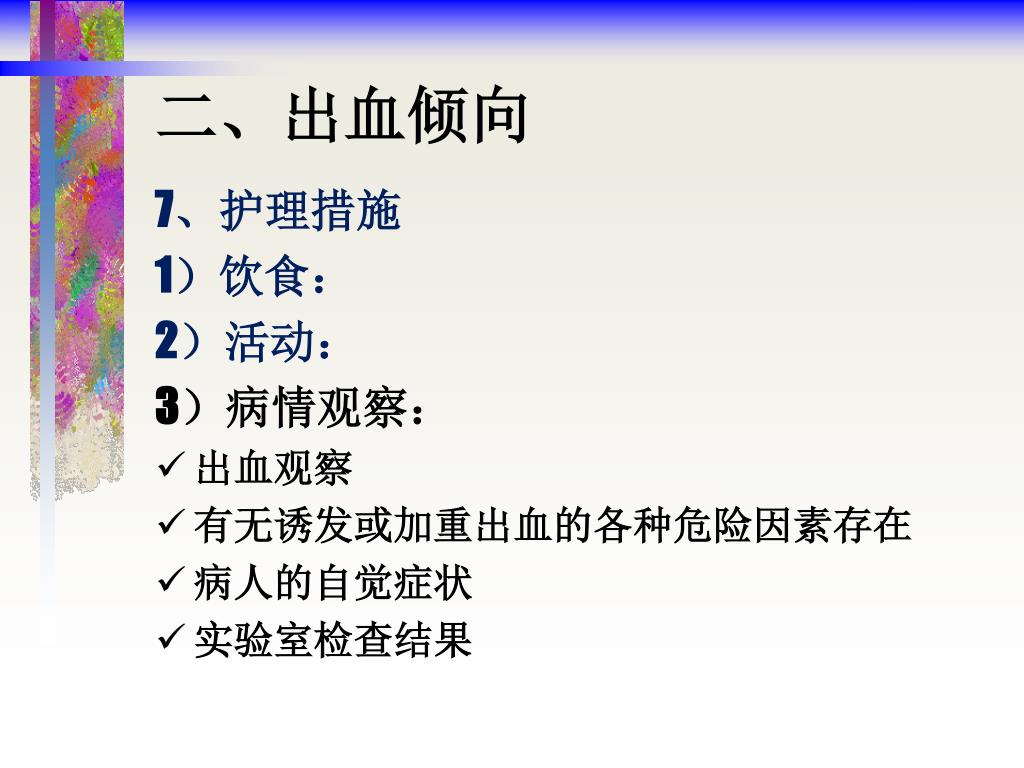 二、出血倾向

7、护理措施

1）饮食：

2）活动：

3）病情观察：

✓ 出血观察

✓ 有无诱发或加重出血的各种危险因素存在

✓ 病人的自觉症状

✓ 实验室检查结果